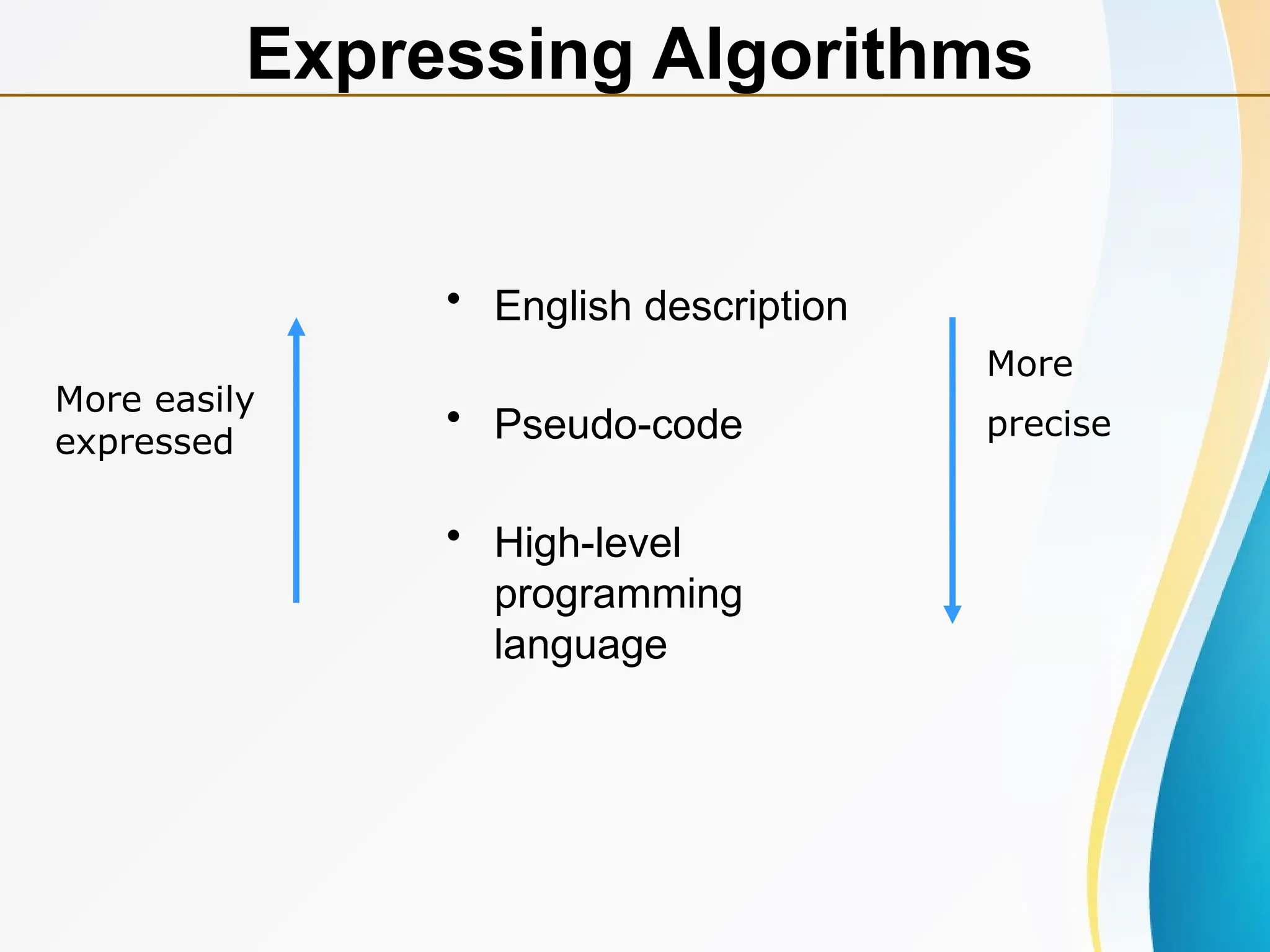 Expressing Algorithms

More easily expressed

• English description

• Pseudo-code

• High-level programming language

More precise